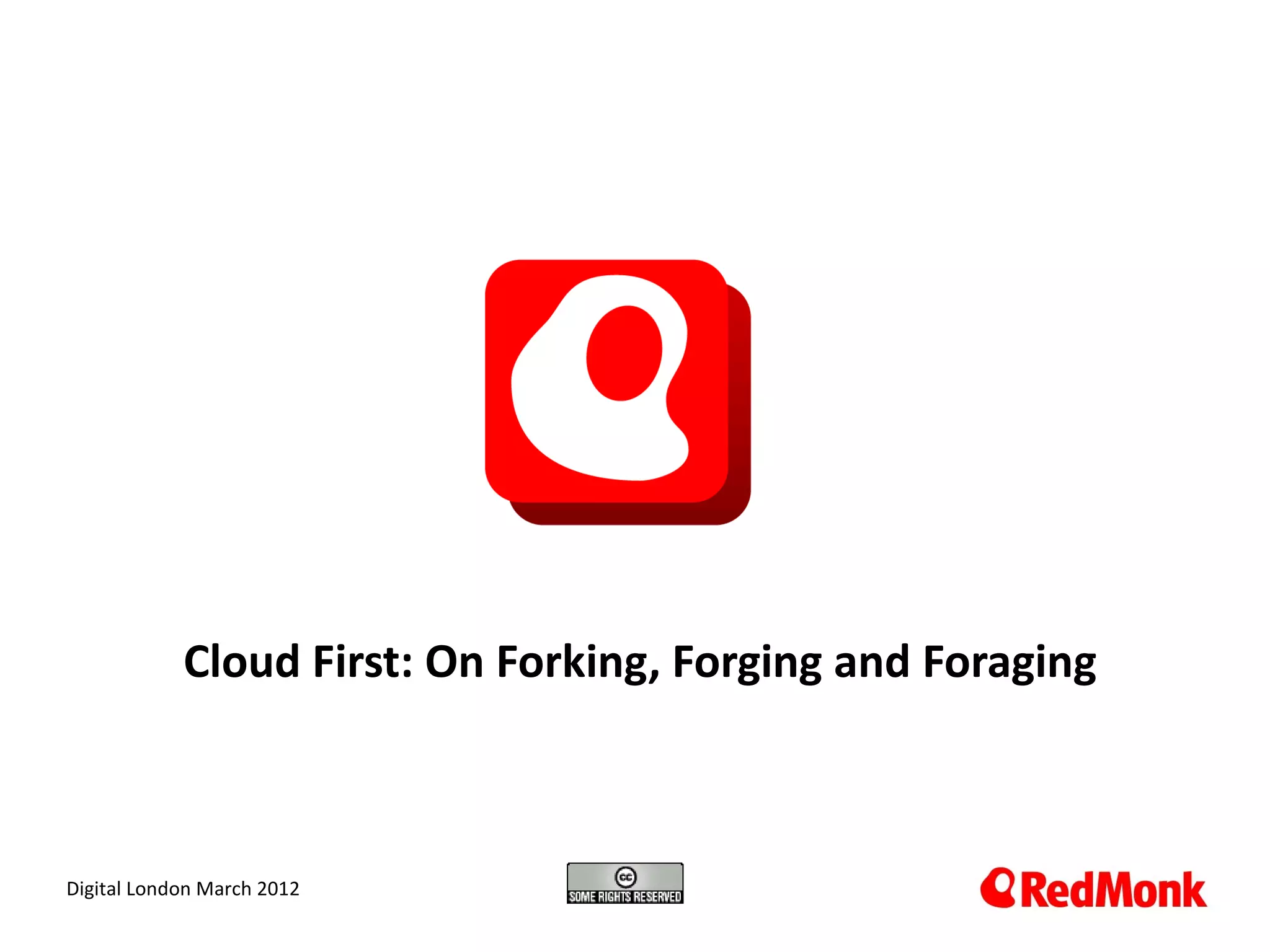 Cloud First: On Forking, Forging and Foraging

Digital London March 2012

cc
SOME RIGHTS RESERVED

RedMonk